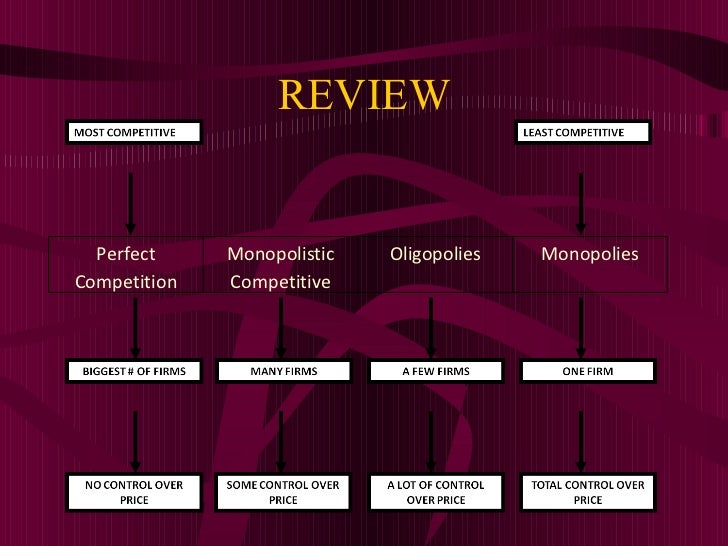 REVIEW

MOST COMPETITIVE

LEAST COMPETITIVE

| Perfect Competition | Monopolistic Competitive | Oligopolies | Monopolies |
|---|---|---|---|

BIGGEST # OF FIRMS

MANY FIRMS

A FEW FIRMS

ONE FIRM

NO CONTROL OVER PRICE

SOME CONTROL OVER PRICE

A LOT OF CONTROL OVER PRICE

TOTAL CONTROL OVER PRICE